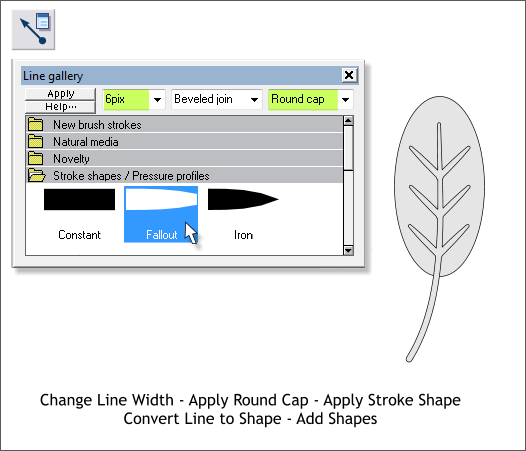 Line gallery

Apply
Help...

6pix
Beveled join
Round cap

New brush strokes
Natural media
Novelty
Stroke shapes / Pressure profiles

Constant
Fallout
Iron

Change Line Width - Apply Round Cap - Apply Stroke Shape
Convert Line to Shape - Add Shapes